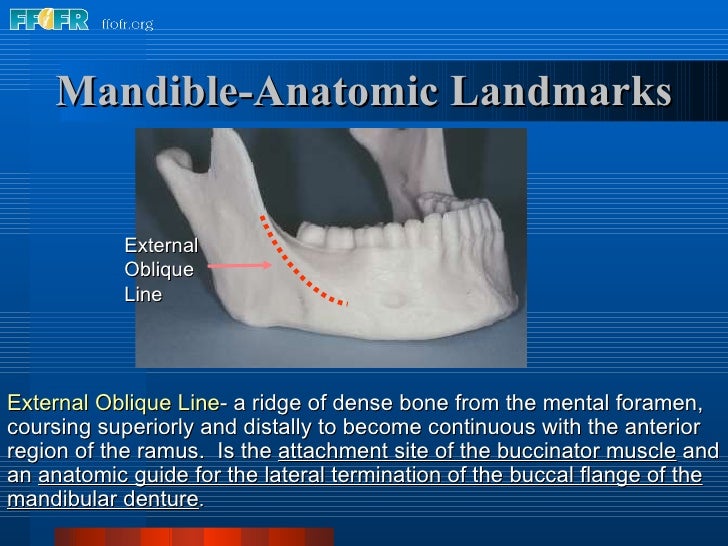 FFOFR ffofr.org

Mandible-Anatomic Landmarks

External Oblique Line

External Oblique Line- a ridge of dense bone from the mental foramen, coursing superiorly and distally to become continuous with the anterior region of the ramus. Is the attachment site of the buccinator muscle and an anatomic guide for the lateral termination of the buccal flange of the mandibular denture.